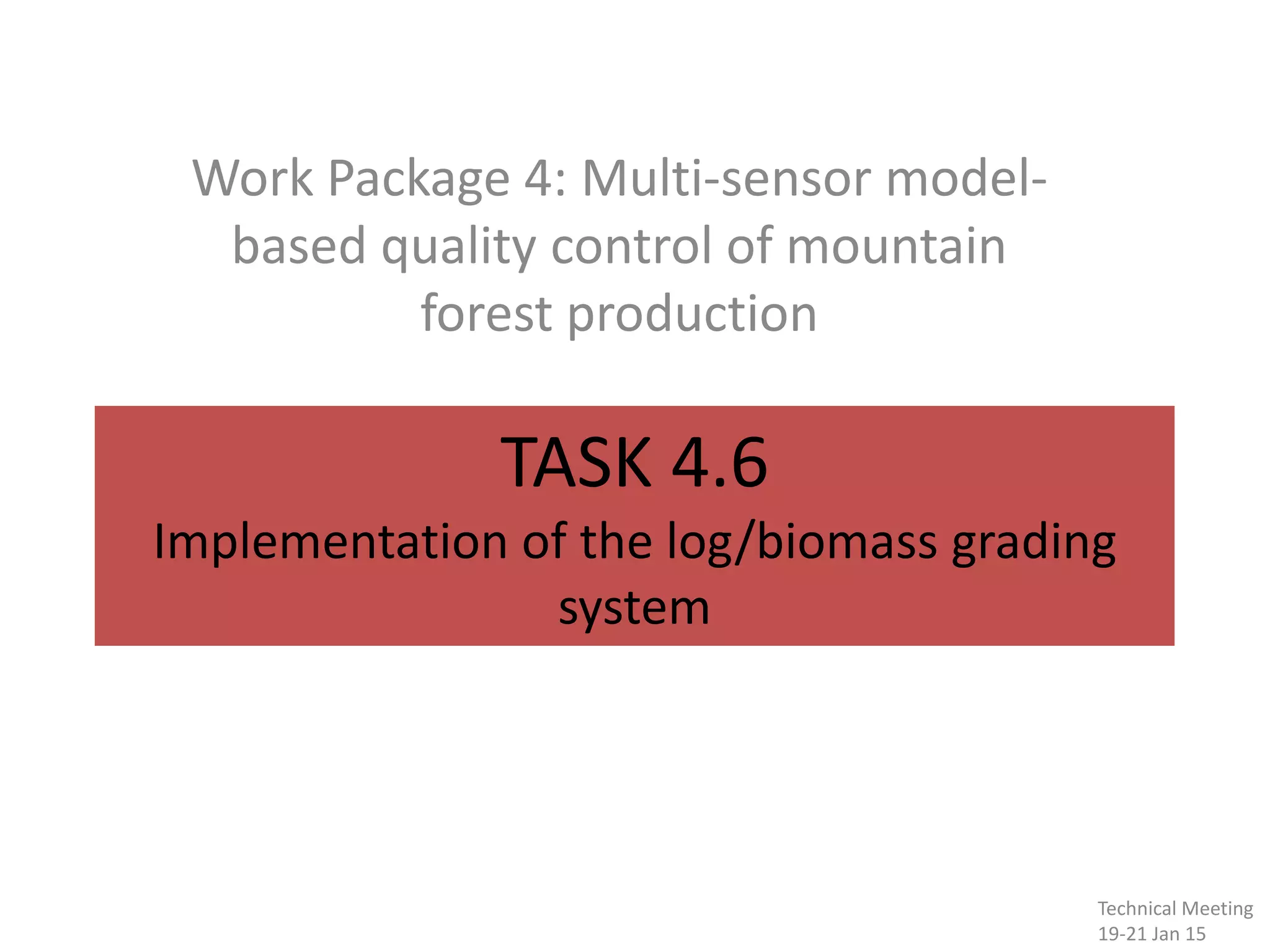 Work Package 4: Multi-sensor model-based quality control of mountain forest production

TASK 4.6
Implementation of the log/biomass grading system

Technical Meeting
19-21 Jan 15